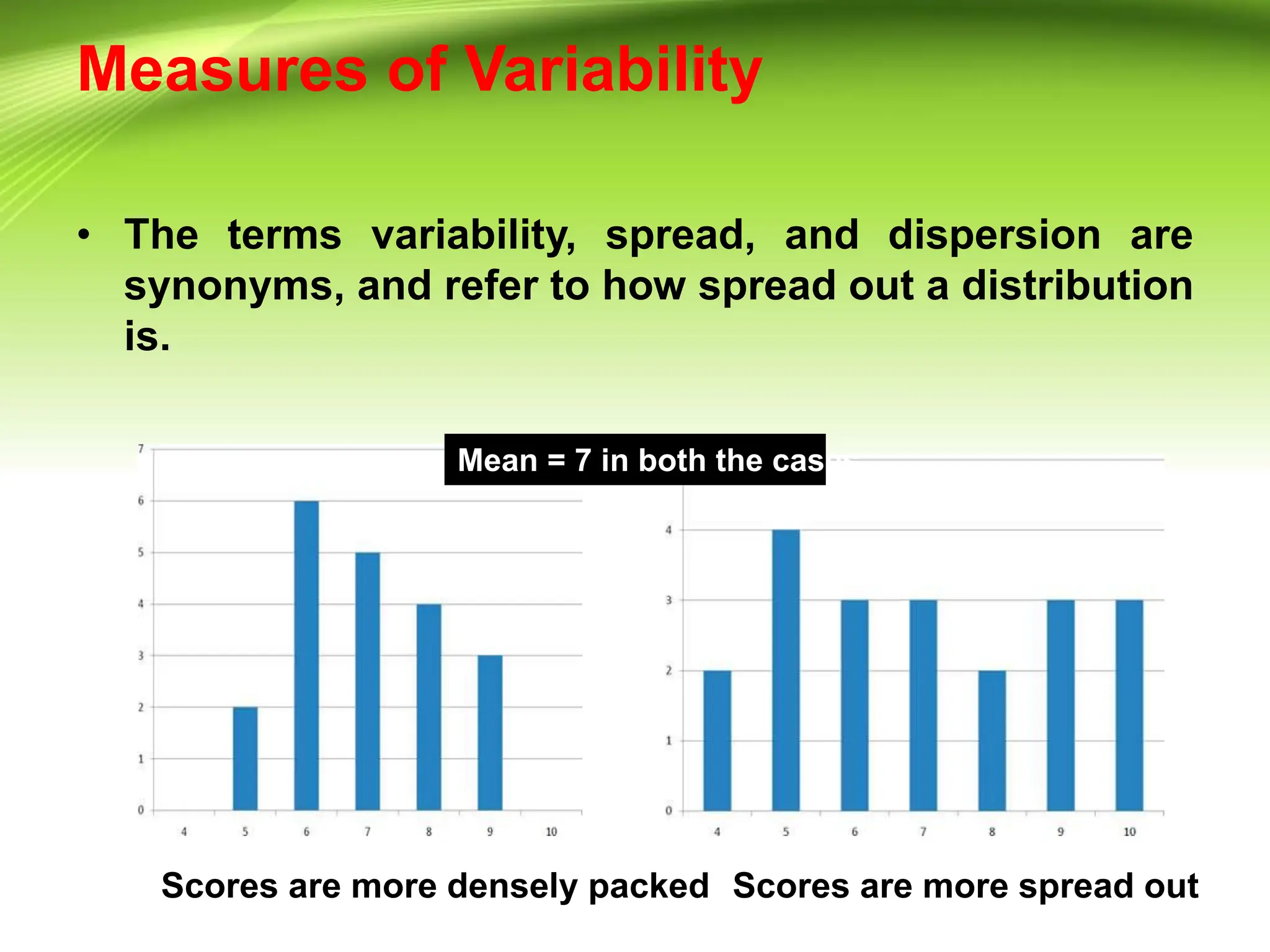 Measures of Variability

• The terms variability, spread, and dispersion are synonyms, and refer to how spread out a distribution is.

Mean = 7 in both the cas

7
6
5
4
3
2
1
0

4 5 6 7 8 9 10

4
3
2
1
0

4 5 6 7 8 9 10

Scores are more densely packed

Scores are more spread out